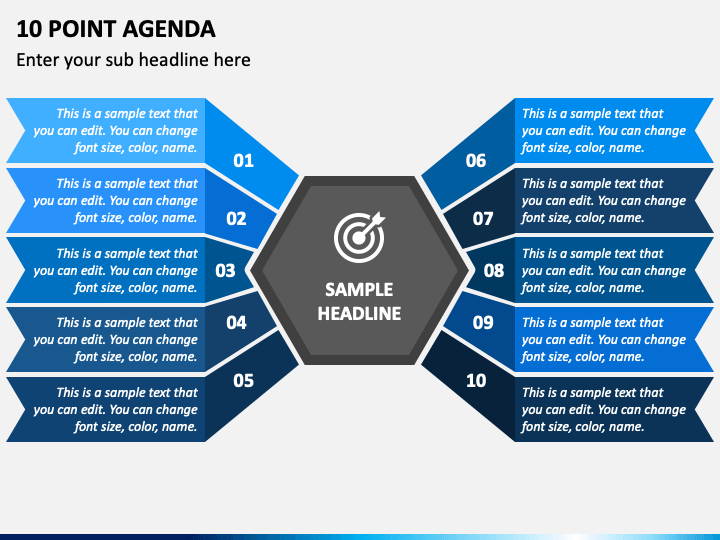 10 POINT AGENDA

Enter your sub headline here

This is a sample text that you can edit. You can change font size, color, name.

01

This is a sample text that you can edit. You can change font size, color, name.

02

This is a sample text that you can edit. You can change font size, color, name.

03

This is a sample text that you can edit. You can change font size, color, name.

04

This is a sample text that you can edit. You can change font size, color, name.

05

SAMPLE HEADLINE

06

This is a sample text that you can edit. You can change font size, color, name.

07

This is a sample text that you can edit. You can change font size, color, name.

08

This is a sample text that you can edit. You can change font size, color, name.

09

This is a sample text that you can edit. You can change font size, color, name.

10

This is a sample text that you can edit. You can change font size, color, name.